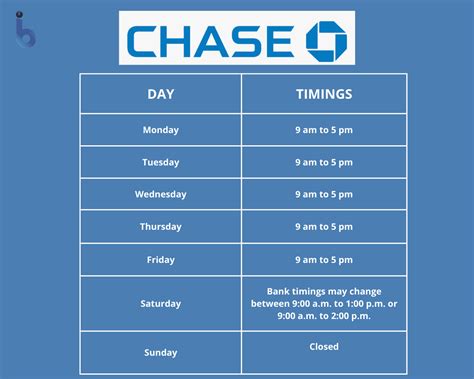 CHASE

| DAY | TIMINGS |
|---|---|
| Monday | 9 am to 5 pm |
| Tuesday | 9 am to 5 pm |
| Wednesday | 9 am to 5 pm |
| Thursday | 9 am to 5 pm |
| Friday | 9 am to 5 pm |
| Saturday | Bank timings may change between 9:00 a.m. to 1:00 p.m. or 9:00 a.m. to 2:00 p.m. |
| Sunday | Closed |